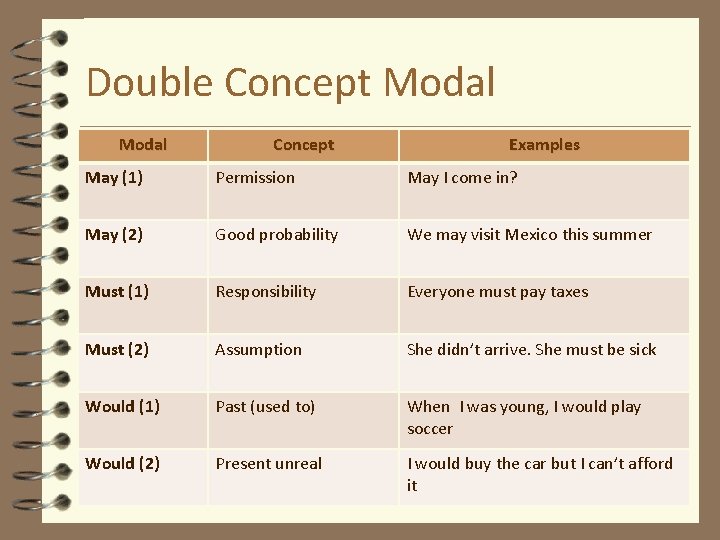 Double Concept Modal

| Modal | Concept | Examples |
|---|---|---|
| May (1) | Permission | May I come in? |
| May (2) | Good probability | We may visit Mexico this summer |
| Must (1) | Responsibility | Everyone must pay taxes |
| Must (2) | Assumption | She didn't arrive. She must be sick |
| Would (1) | Past (used to) | When I was young, I would play soccer |
| Would (2) | Present unreal | I would buy the car but I can't afford it |